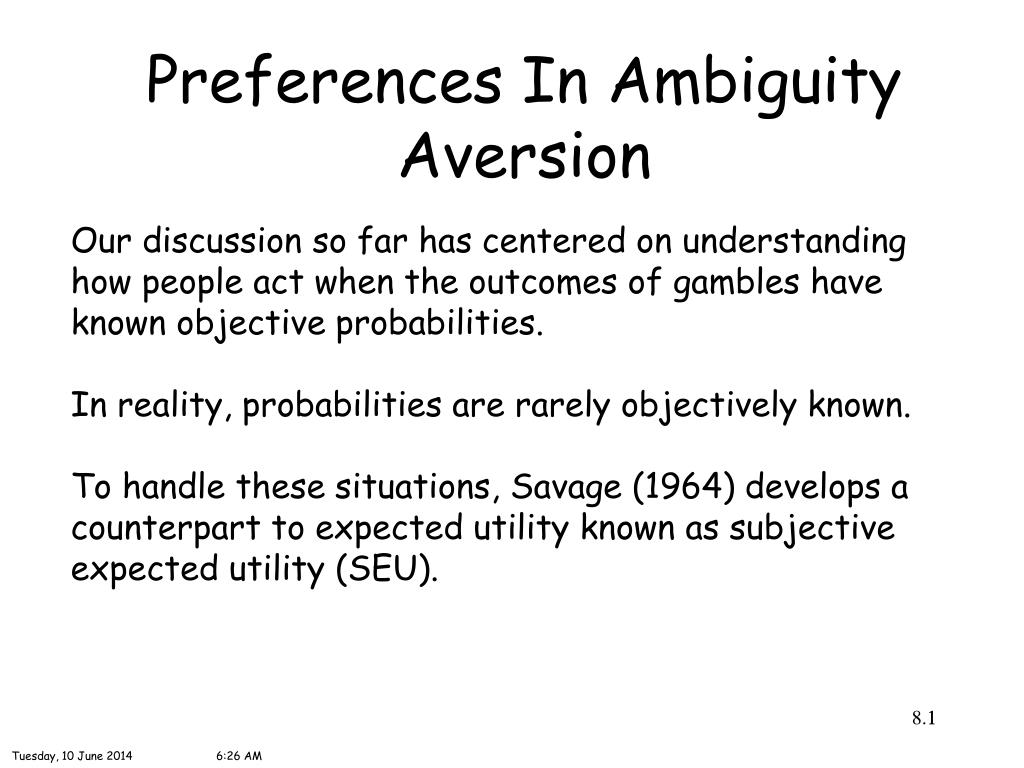 Preferences In Ambiguity Aversion

Our discussion so far has centered on understanding how people act when the outcomes of gambles have known objective probabilities.

In reality, probabilities are rarely objectively known.

To handle these situations, Savage (1964) develops a counterpart to expected utility known as subjective expected utility (SEU).

8.1

Tuesday, 10 June 2014 6:26 AM